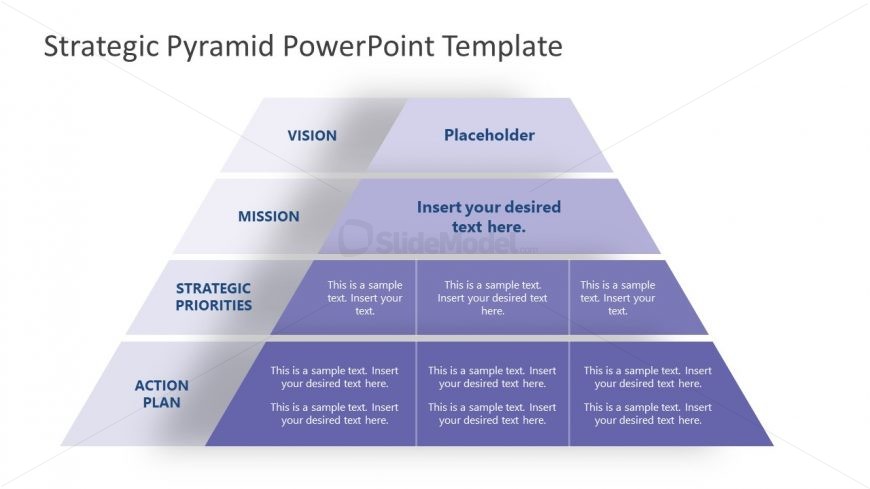 Strategic Pyramid PowerPoint Template

VISION

Placeholder

MISSION

Insert your desired text here.

SlideModel.com

STRATEGIC PRIORITIES

This is a sample text. Insert your text.

This is a sample text. Insert your desired text here.

This is a sample text. Insert your text.

ACTION PLAN

This is a sample text. Insert your desired text here.

This is a sample text. Insert your desired text here.

This is a sample text. Insert your desired text here.

This is a sample text. Insert your desired text here.

This is a sample text. Insert your desired text here.

This is a sample text. Insert your desired text here.